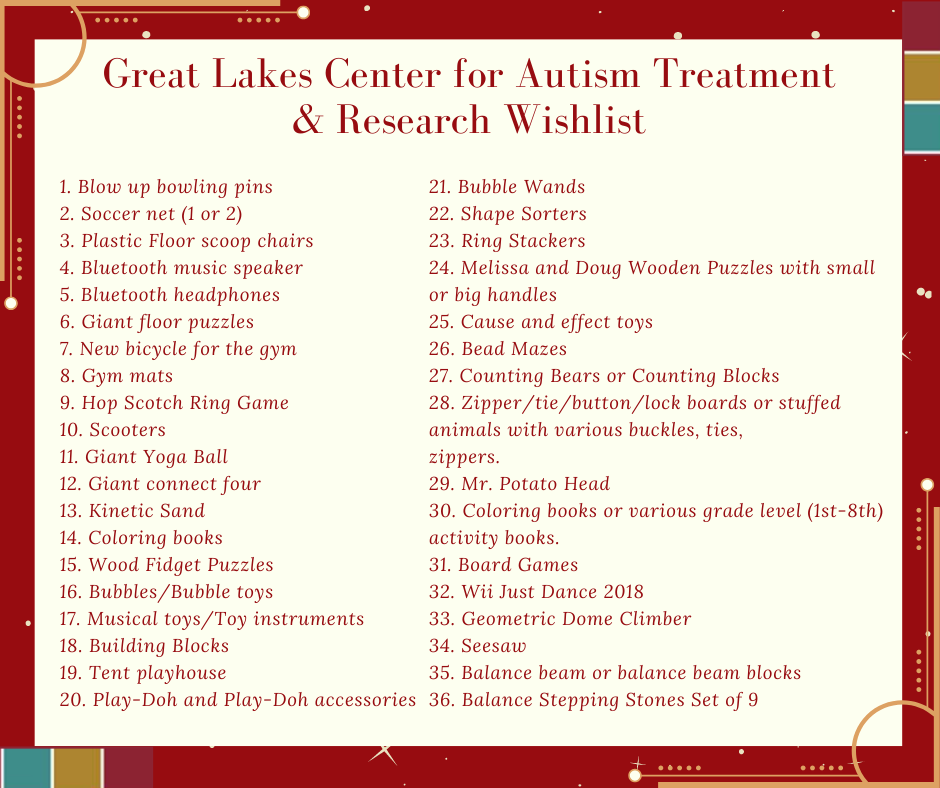 Great Lakes Center for Autism Treatment & Research Wishlist

1. Blow up bowling pins
2. Soccer net (1 or 2)
3. Plastic Floor scoop chairs
4. Bluetooth music speaker
5. Bluetooth headphones
6. Giant floor puzzles
7. New bicycle for the gym
8. Gym mats
9. Hop Scotch Ring Game
10. Scooters
11. Giant Yoga Ball
12. Giant connect four
13. Kinetic Sand
14. Coloring books
15. Wood Fidget Puzzles
16. Bubbles/Bubble toys
17. Musical toys/Toy instruments
18. Building Blocks
19. Tent playhouse
20. Play-Doh and Play-Doh accessories

21. Bubble Wands
22. Shape Sorters
23. Ring Stackers
24. Melissa and Doug Wooden Puzzles with small or big handles
25. Cause and effect toys
26. Bead Mazes
27. Counting Bears or Counting Blocks
28. Zipper/tie/button/lock boards or stuffed animals with various buckles, ties, zippers.
29. Mr. Potato Head
30. Coloring books or various grade level (1st-8th) activity books.
31. Board Games
32. Wii Just Dance 2018
33. Geometric Dome Climber
34. Seesaw
35. Balance beam or balance beam blocks
36. Balance Stepping Stones Set of 9